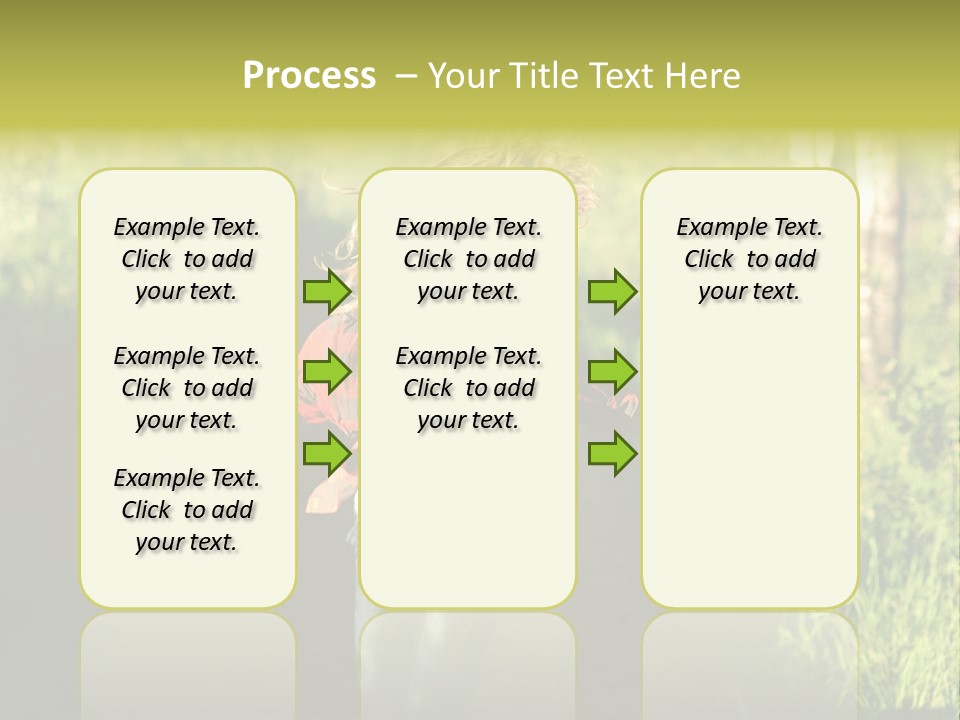 Process – Your Title Text Here

Example Text. Click to add your text.

Example Text. Click to add your text.

Example Text. Click to add your text.

Example Text. Click to add your text.

Example Text. Click to add your text.

Example Text. Click to add your text.